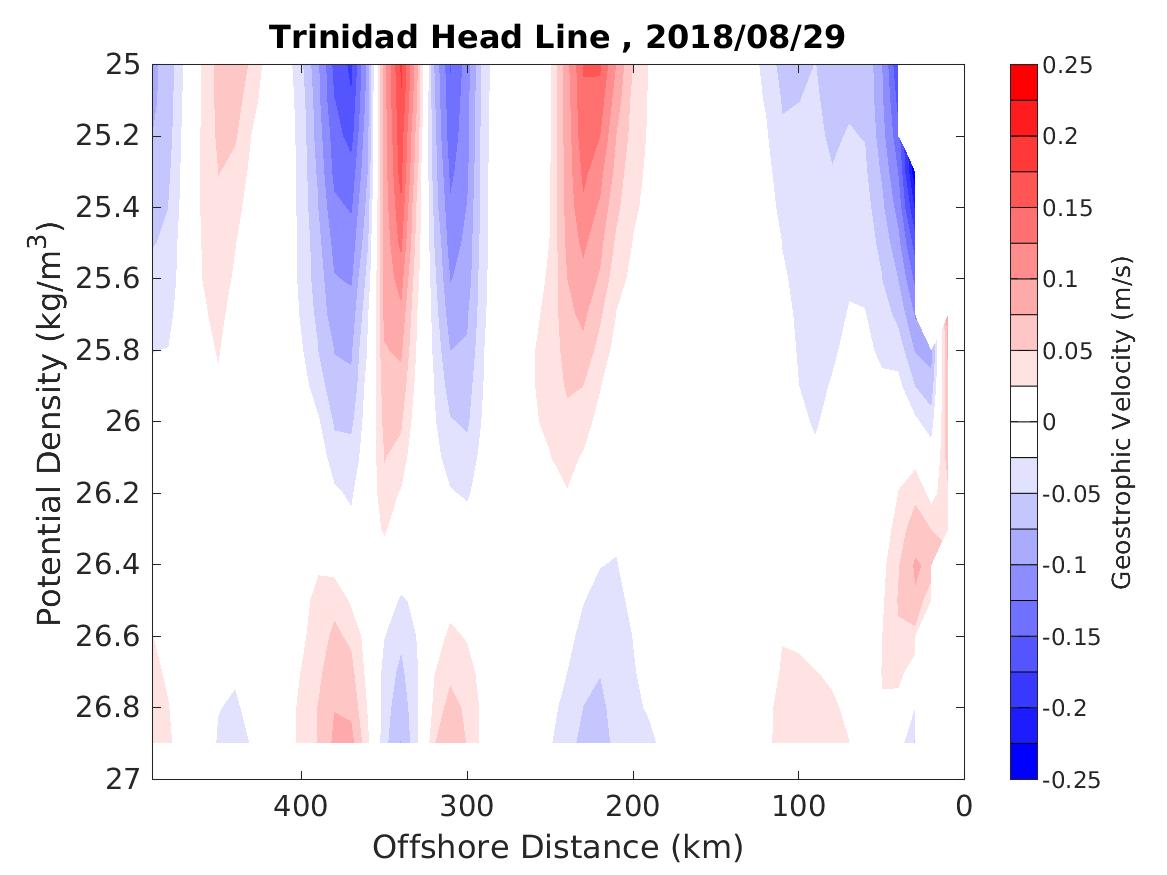 Trinidad Head Line , 2018/08/29

Potential Density (kg/m$^3$)

25
25.2
25.4
25.6
25.8
26
26.2
26.4
26.6
26.8
27

400
300
200
100
0

Offshore Distance (km)

0.25
0.2
0.15
0.1
0.05
0
-0.05
-0.1
-0.15
-0.2
-0.25

Geostrophic Velocity (m/s)